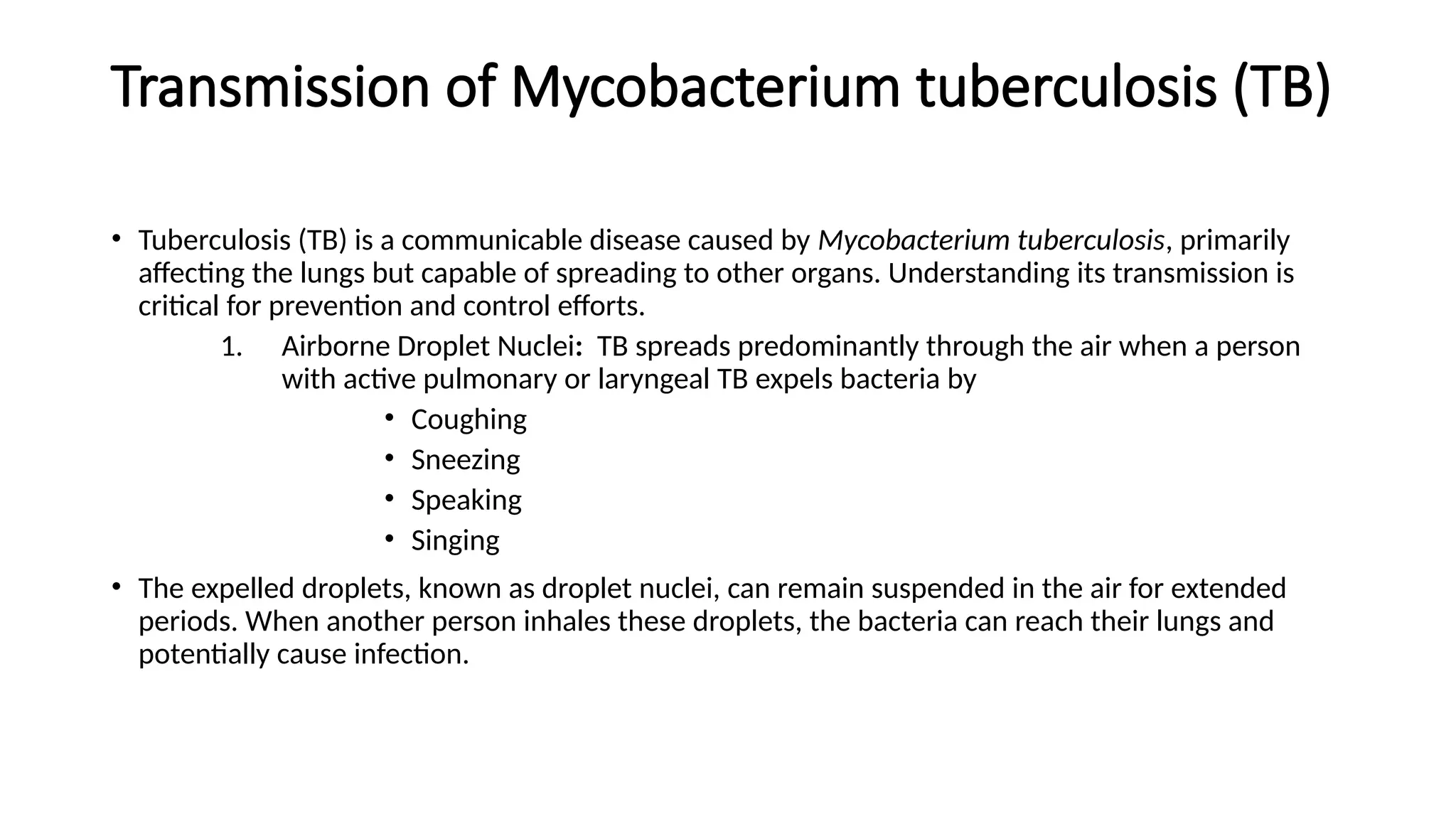 Transmission of Mycobacterium tuberculosis (TB)

• Tuberculosis (TB) is a communicable disease caused by Mycobacterium tuberculosis, primarily affecting the lungs but capable of spreading to other organs. Understanding its transmission is critical for prevention and control efforts.

1. Airborne Droplet Nuclei: TB spreads predominantly through the air when a person with active pulmonary or laryngeal TB expels bacteria by

• Coughing
• Sneezing
• Speaking
• Singing

• The expelled droplets, known as droplet nuclei, can remain suspended in the air for extended periods. When another person inhales these droplets, the bacteria can reach their lungs and potentially cause infection.